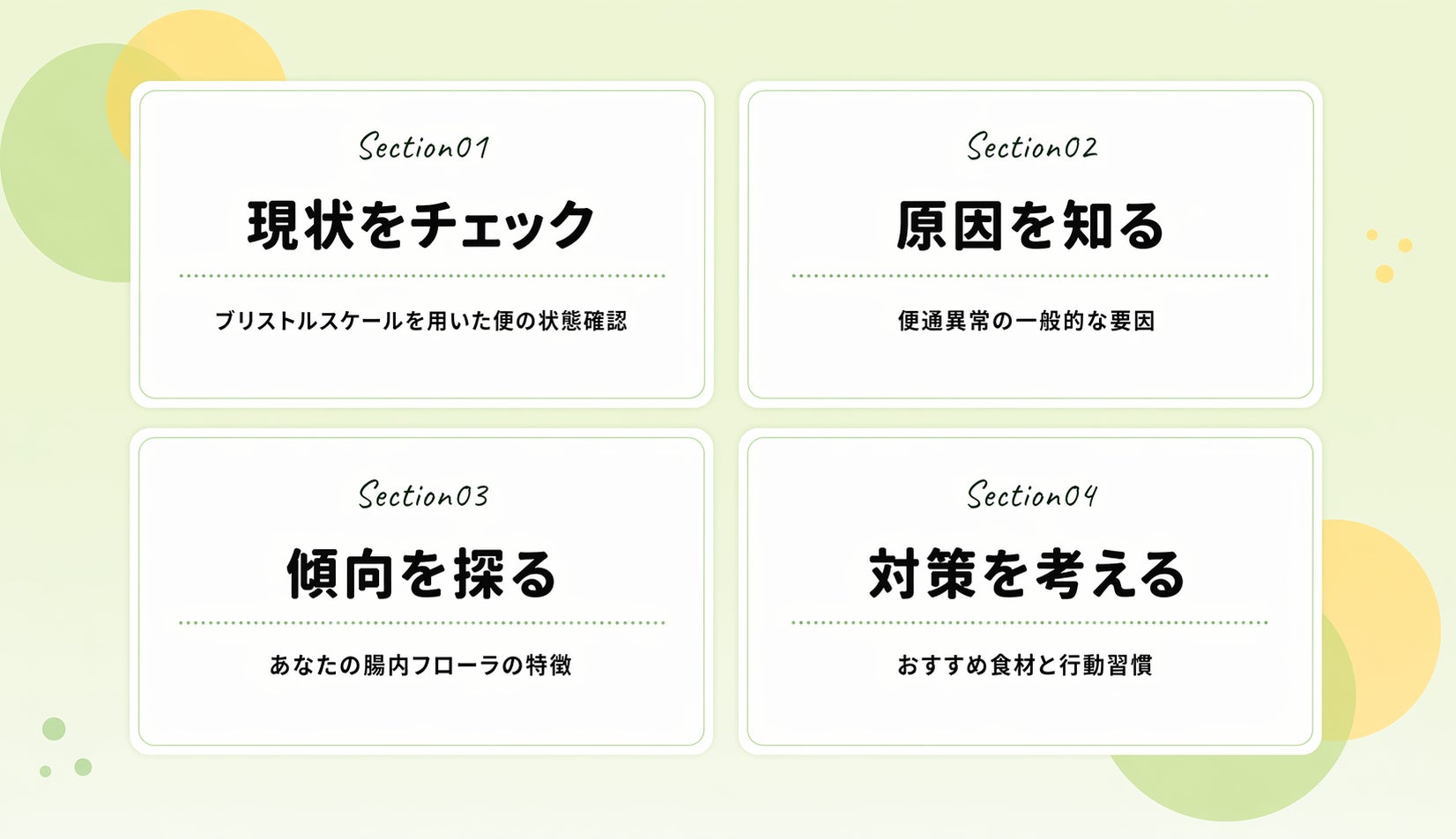 Section01

現状をチェック

ブリストルスケールを用いた便の状態確認

Section02

原因を知る

便通異常の一般的な要因

Section03

傾向を探る

あなたの腸内フローラの特徴

Section04

対策を考える

おすすめ食材と行動習慣